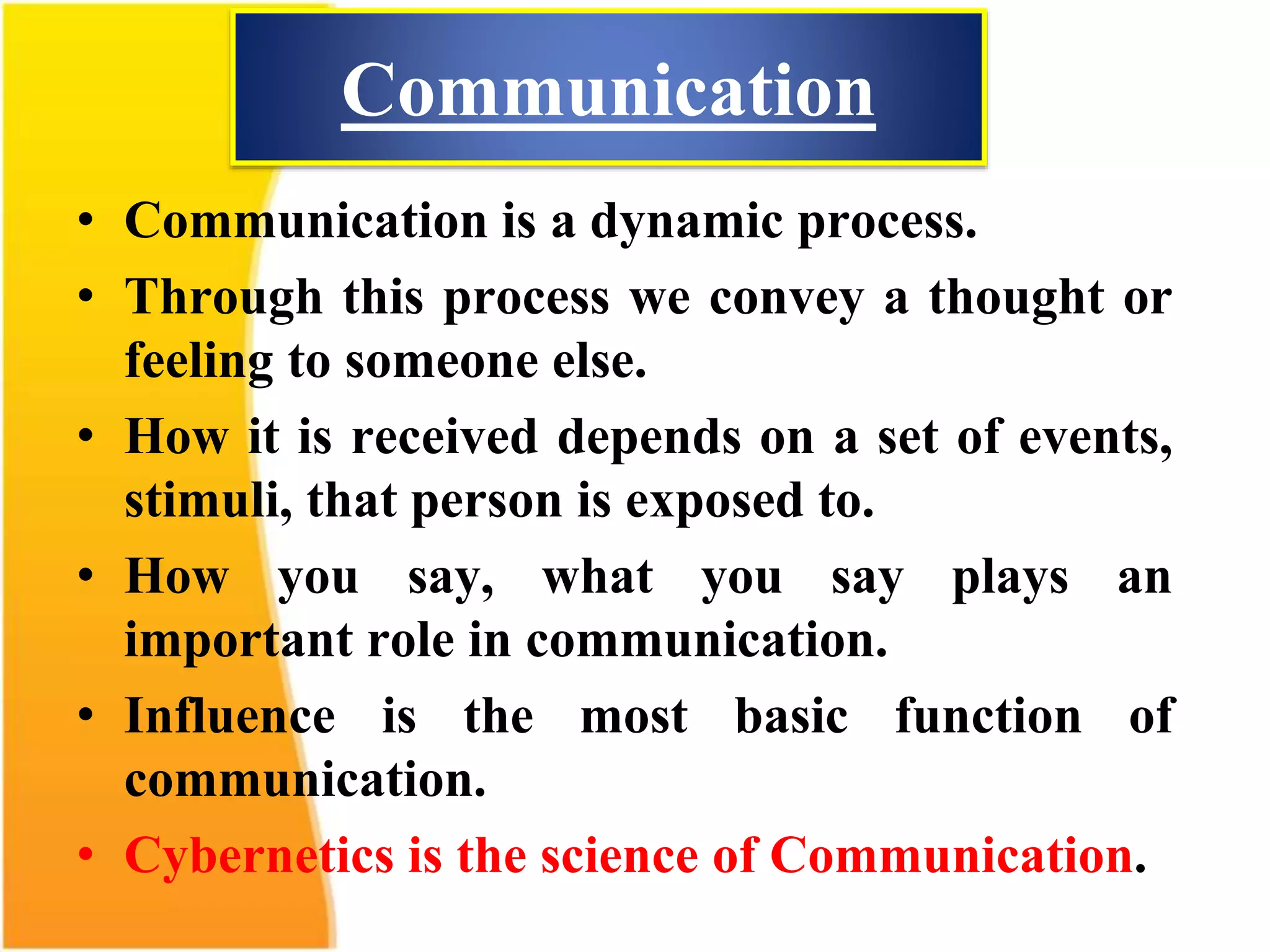 Communication

• Communication is a dynamic process.
• Through this process we convey a thought or feeling to someone else.
• How it is received depends on a set of events, stimuli, that person is exposed to.
• How you say, what you say plays an important role in communication.
• Influence is the most basic function of communication.
• Cybernetics is the science of Communication.